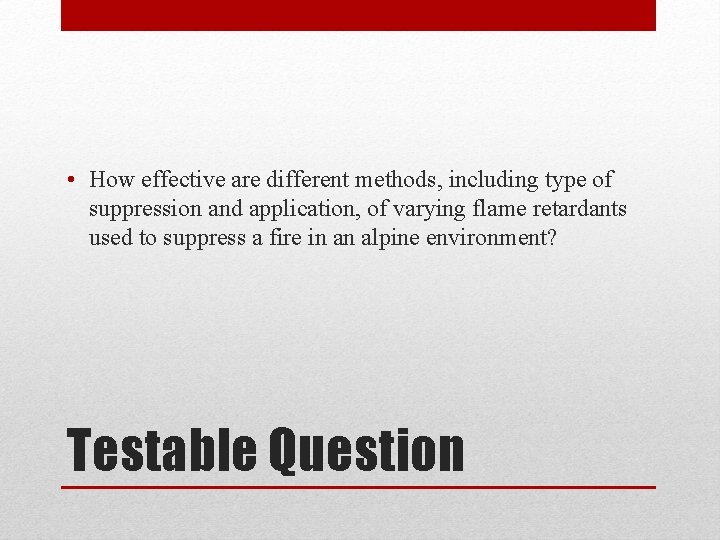 • How effective are different methods, including type of suppression and application, of varying flame retardants used to suppress a fire in an alpine environment?

Testable Question